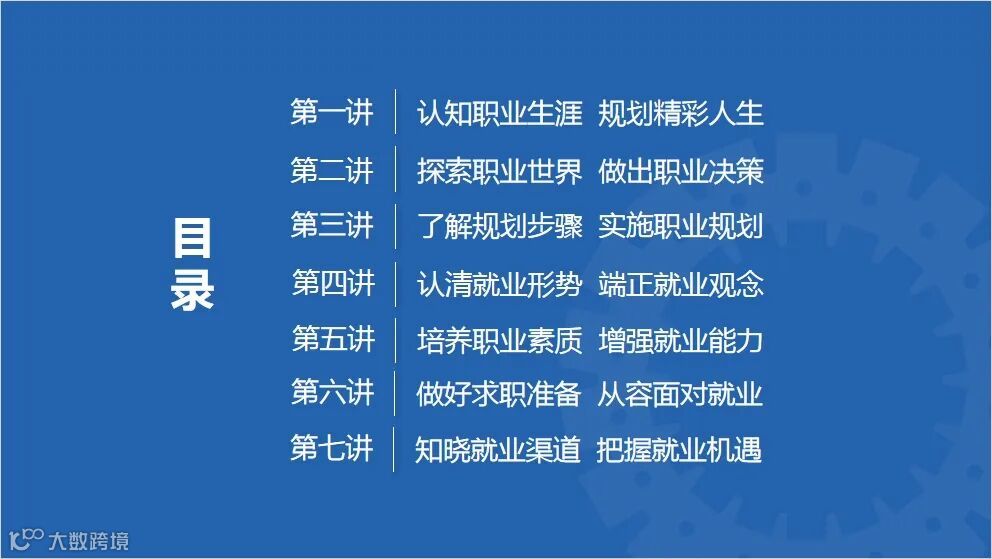 目录

第一讲 认知职业生涯 规划精彩人生
第二讲 探索职业世界 做出职业决策
第三讲 了解规划步骤 实施职业规划
第四讲 认清就业形势 端正就业观念
第五讲 培养职业素质 增强就业能力
第六讲 做好求职准备 从容面对就业
第七讲 知晓就业渠道 把握就业机遇

大数跨境